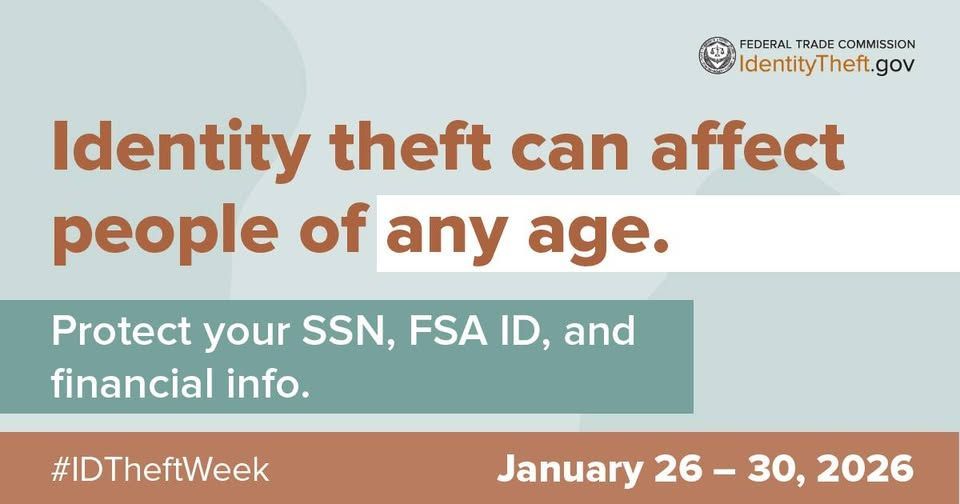 FEDERAL TRADE COMMISSION
IdentityTheft.gov

Identity theft can affect people of any age.

Protect your SSN, FSA ID, and financial info.

#IDTheftWeek

January 26 – 30, 2026